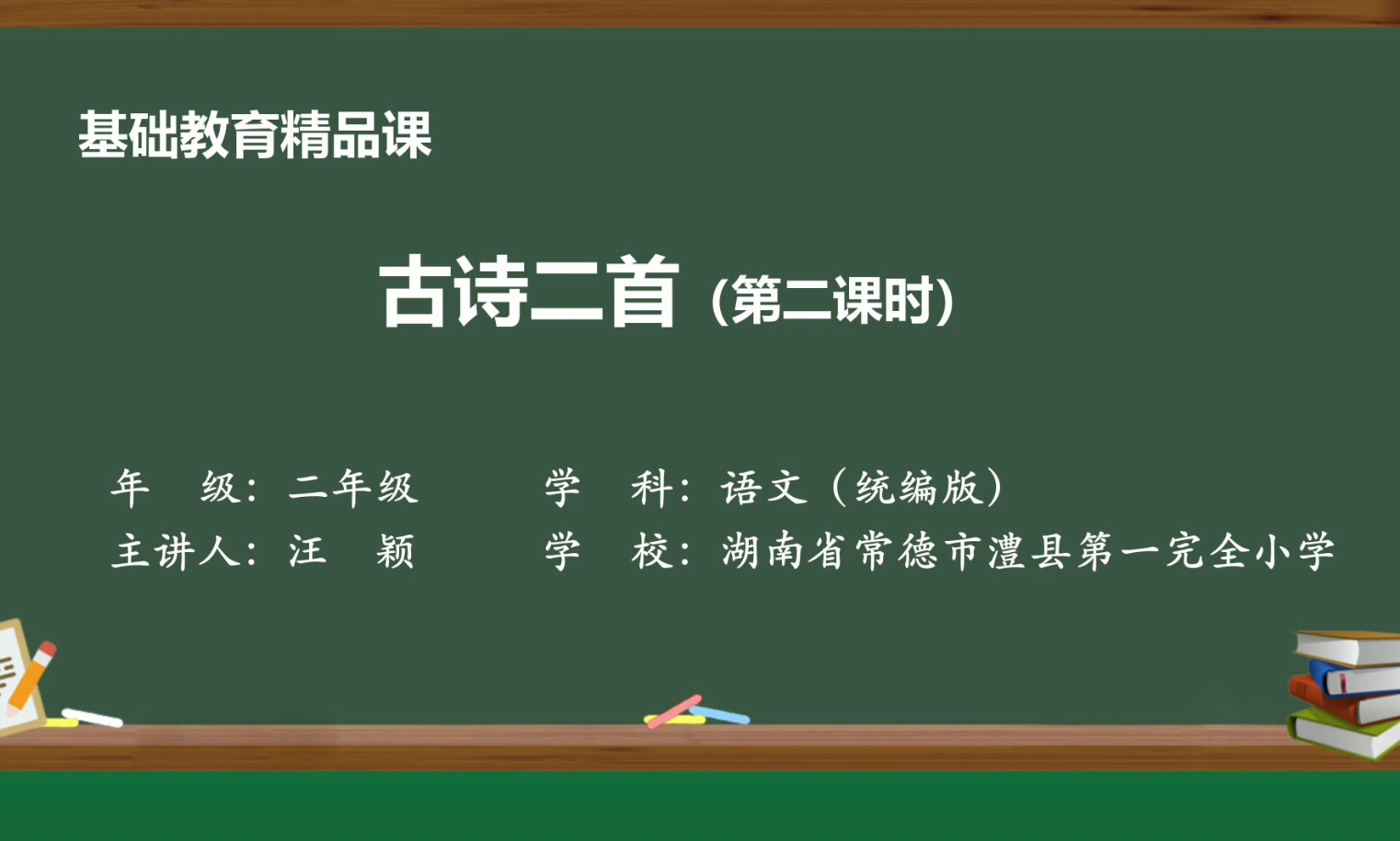 基础教育精品课

古诗二首（第二课时）

年　级：二年级　　学　科：语文（统编版）
主讲人：汪　颖　　学　校：湖南省常德市澧县第一完全小学